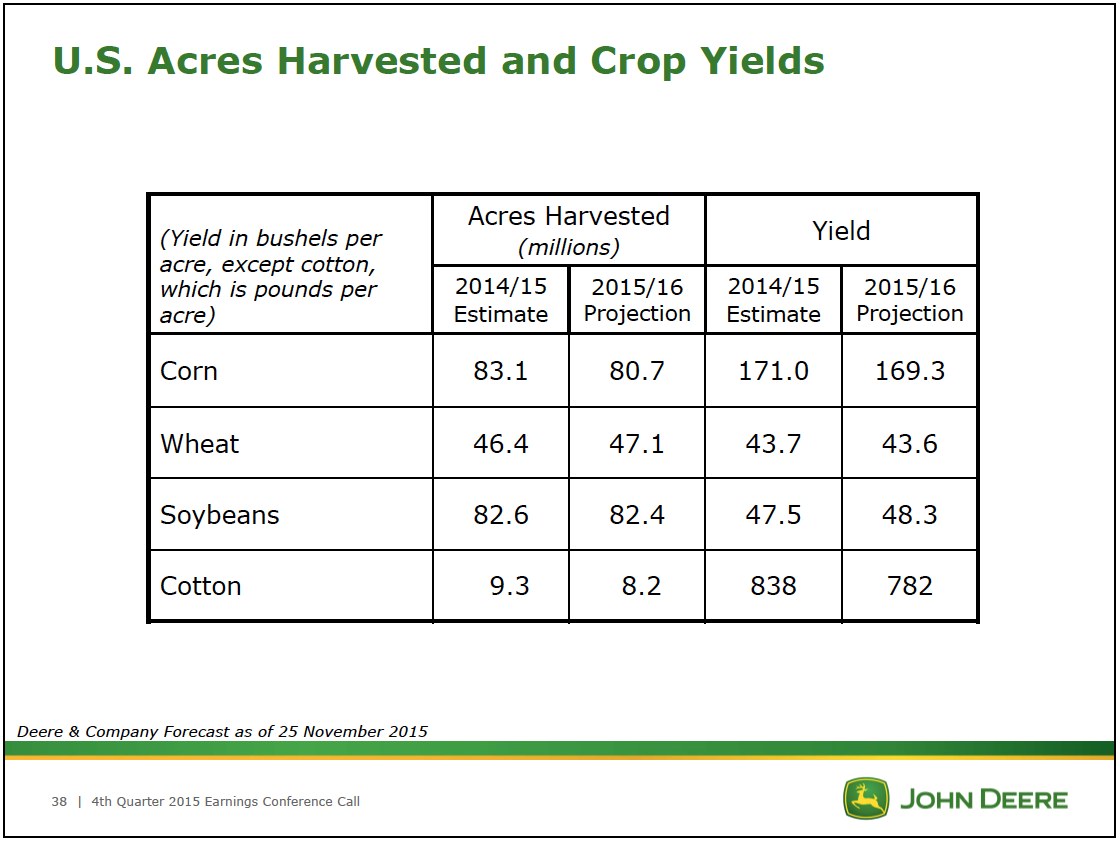 U.S. Acres Harvested and Crop Yields

| (Yield in bushels per acre, except cotton, which is pounds per acre) | Acres Harvested (millions) 2014/15 Estimate | Acres Harvested (millions) 2015/16 Projection | Yield 2014/15 Estimate | Yield 2015/16 Projection |
|---|---|---|---|---|
| Corn | 83.1 | 80.7 | 171.0 | 169.3 |
| Wheat | 46.4 | 47.1 | 43.7 | 43.6 |
| Soybeans | 82.6 | 82.4 | 47.5 | 48.3 |
| Cotton | 9.3 | 8.2 | 838 | 782 |

Deere & Company Forecast as of 25 November 2015

38 | 4th Quarter 2015 Earnings Conference Call

JOHN DEERE